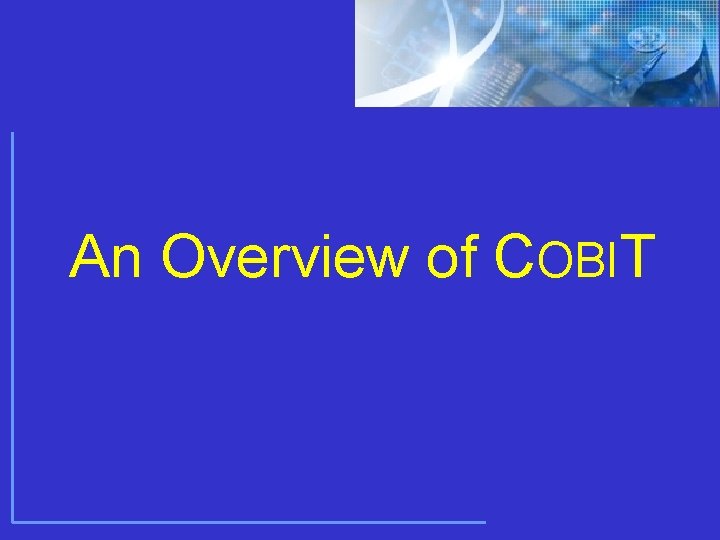 An Overview of COBIT